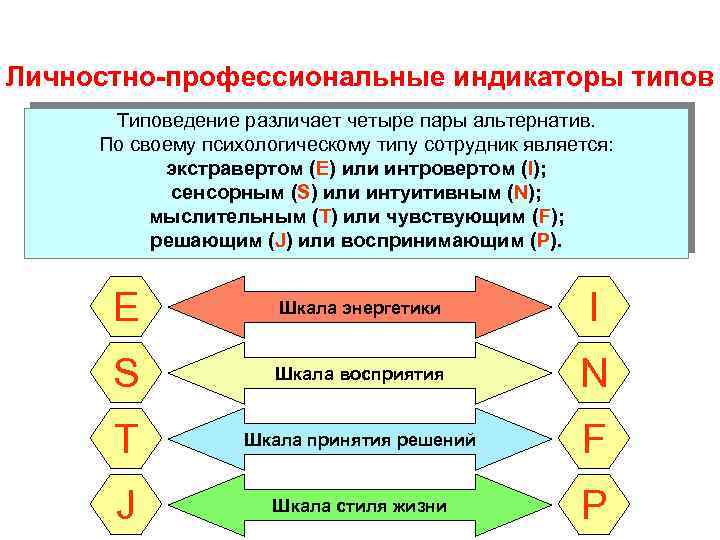 Личностно-профессиональные индикаторы типов

Типоведение различает четыре пары альтернатив.
По своему психологическому типу сотрудник является:
экстравертом (E) или интровертом (I);
сенсорным (S) или интуитивным (N);
мыслительным (T) или чувствующим (F);
решающим (J) или воспринимающим (P).

E
Шкала энергетики
I

S
Шкала восприятия
N

T
Шкала принятия решений
F

J
Шкала стиля жизни
P